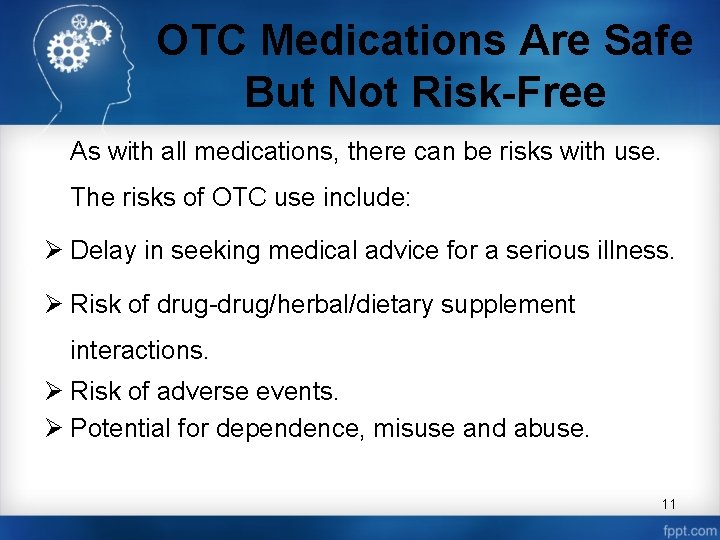 OTC Medications Are Safe But Not Risk-Free

As with all medications, there can be risks with use.

The risks of OTC use include:

➢ Delay in seeking medical advice for a serious illness.

➢ Risk of drug-drug/herbal/dietary supplement interactions.

➢ Risk of adverse events.

➢ Potential for dependence, misuse and abuse.

11

fppt.com